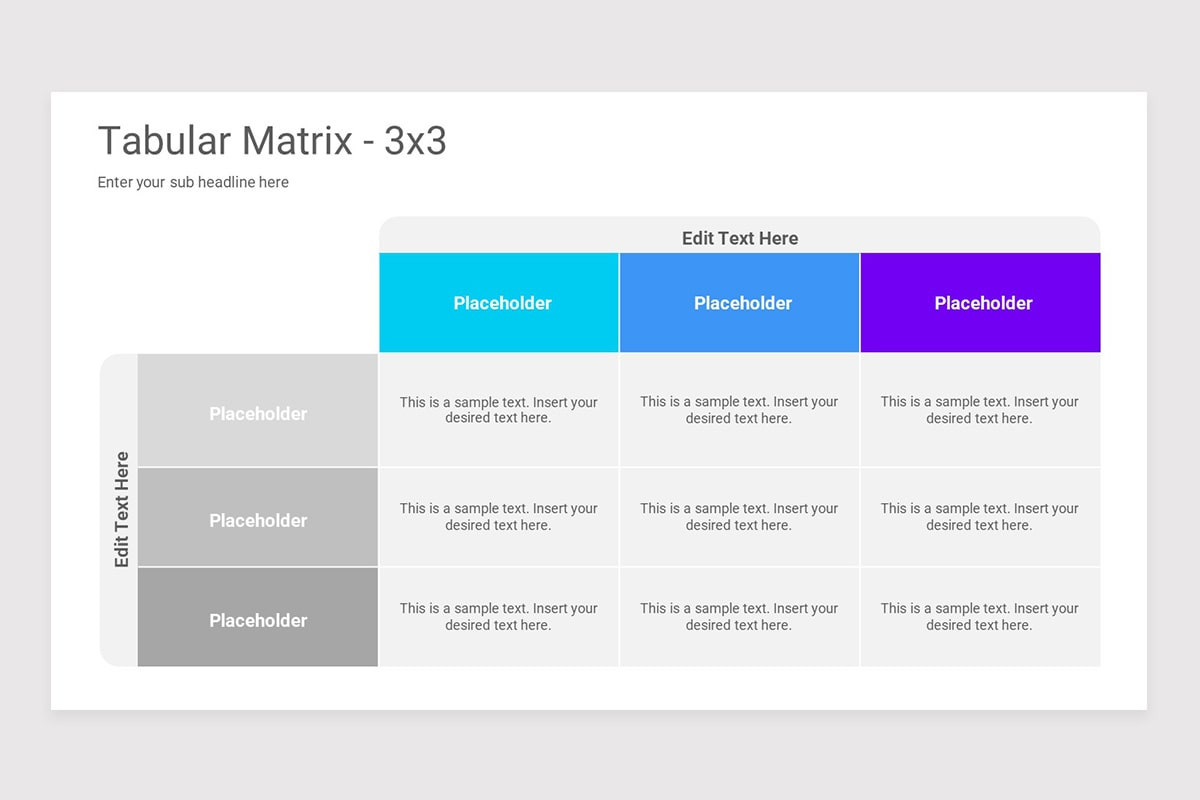 Tabular Matrix - 3x3

Enter your sub headline here

Edit Text Here

Edit Text Here

| | Placeholder | Placeholder | Placeholder |
|---|---|---|---|
| Placeholder | This is a sample text. Insert your desired text here. | This is a sample text. Insert your desired text here. | This is a sample text. Insert your desired text here. |
| Placeholder | This is a sample text. Insert your desired text here. | This is a sample text. Insert your desired text here. | This is a sample text. Insert your desired text here. |
| Placeholder | This is a sample text. Insert your desired text here. | This is a sample text. Insert your desired text here. | This is a sample text. Insert your desired text here. |